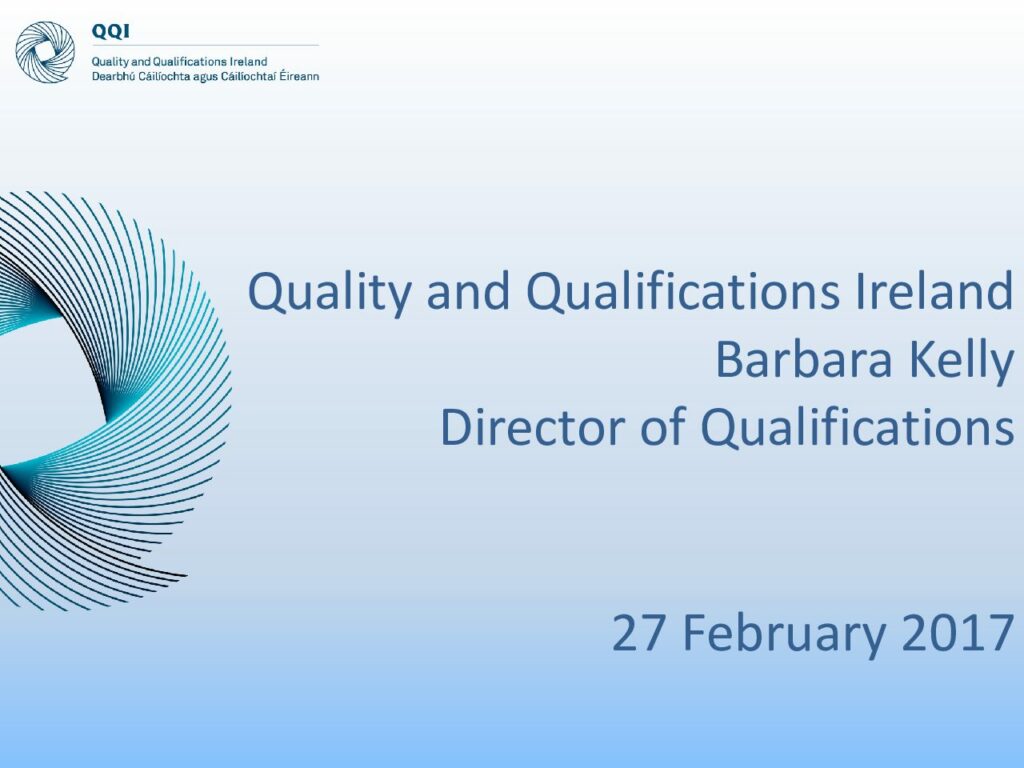 QQI
Quality and Qualifications Ireland
Dearbhú Cáilíochta agus Cáilíochtaí Éireann

Quality and Qualifications Ireland
Barbara Kelly
Director of Qualifications

27 February 2017